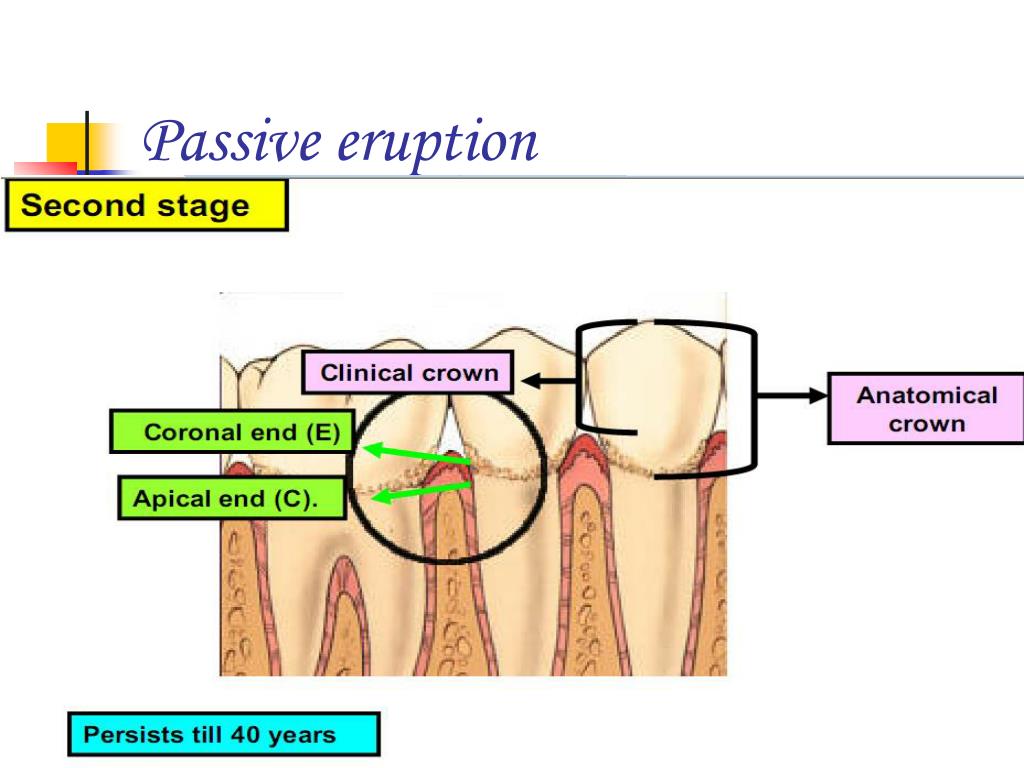 Passive eruption

Second stage

Clinical crown

Anatomical crown

Coronal end (E)

Apical end (C).

Persists till 40 years